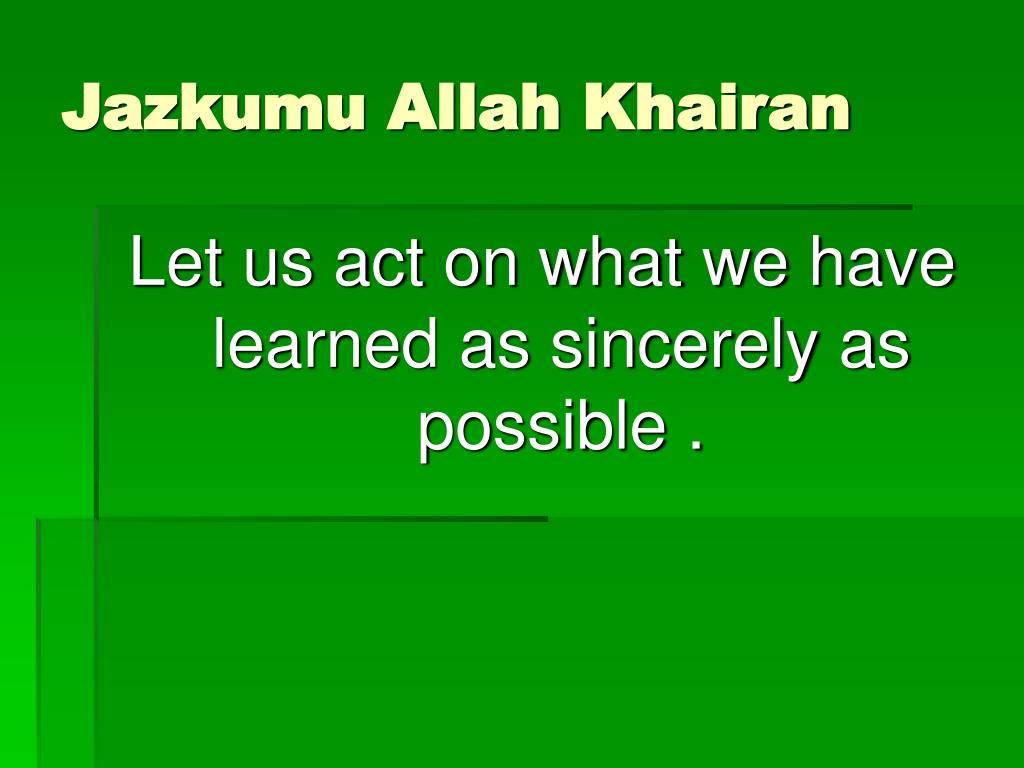 Jazkumu Allah Khairan

Let us act on what we have learned as sincerely as possible .